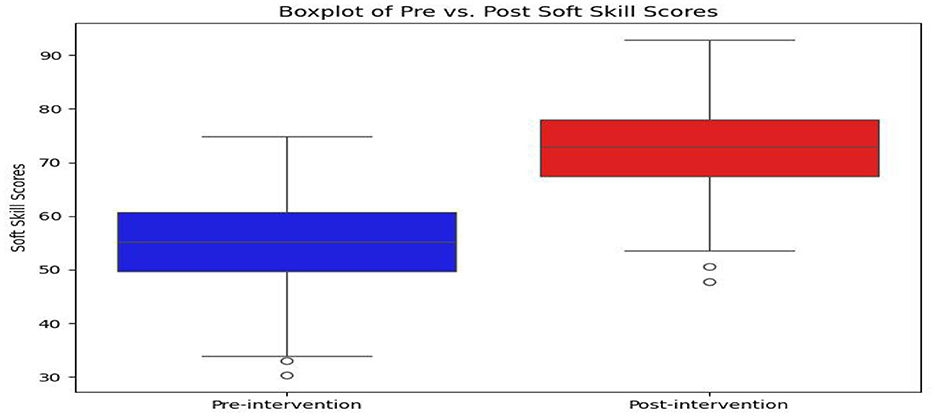 Boxplot of Pre vs. Post Soft Skill Scores

Soft Skill Scores

90
80
70
60
50
40
30

Pre-intervention
Post-intervention